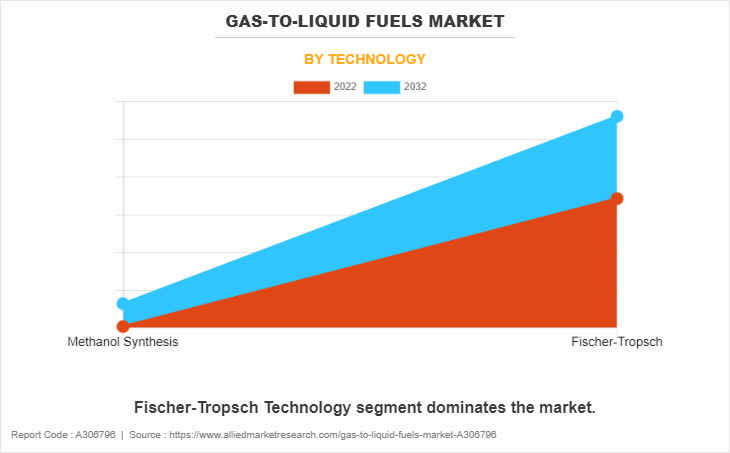 GAS-TO-LIQUID FUELS MARKET

BY TECHNOLOGY

2022 2032

Methanol Synthesis

Fischer-Tropsch

Fischer-Tropsch Technology segment dominates the market.

Report Code : A306796 | Source : https://www.alliedmarketresearch.com/gas-to-liquid-fuels-market-A306796